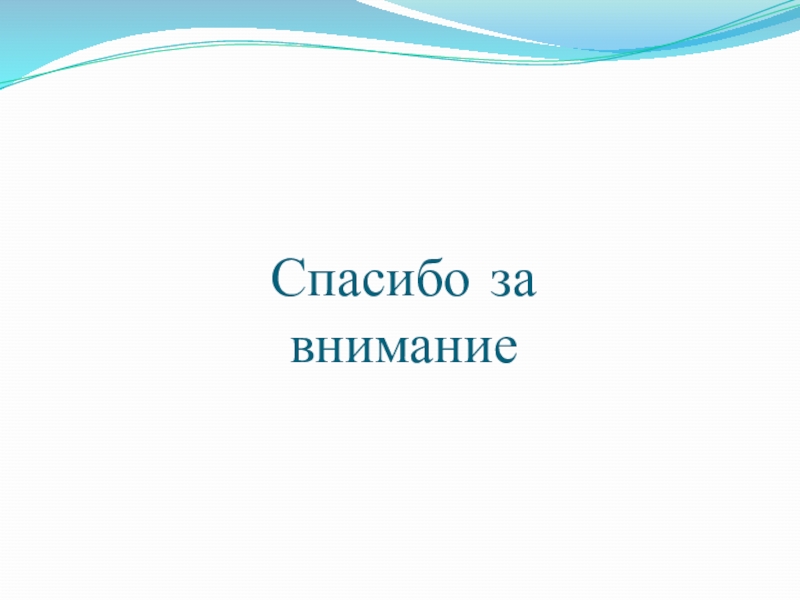 Спасибо за внимание